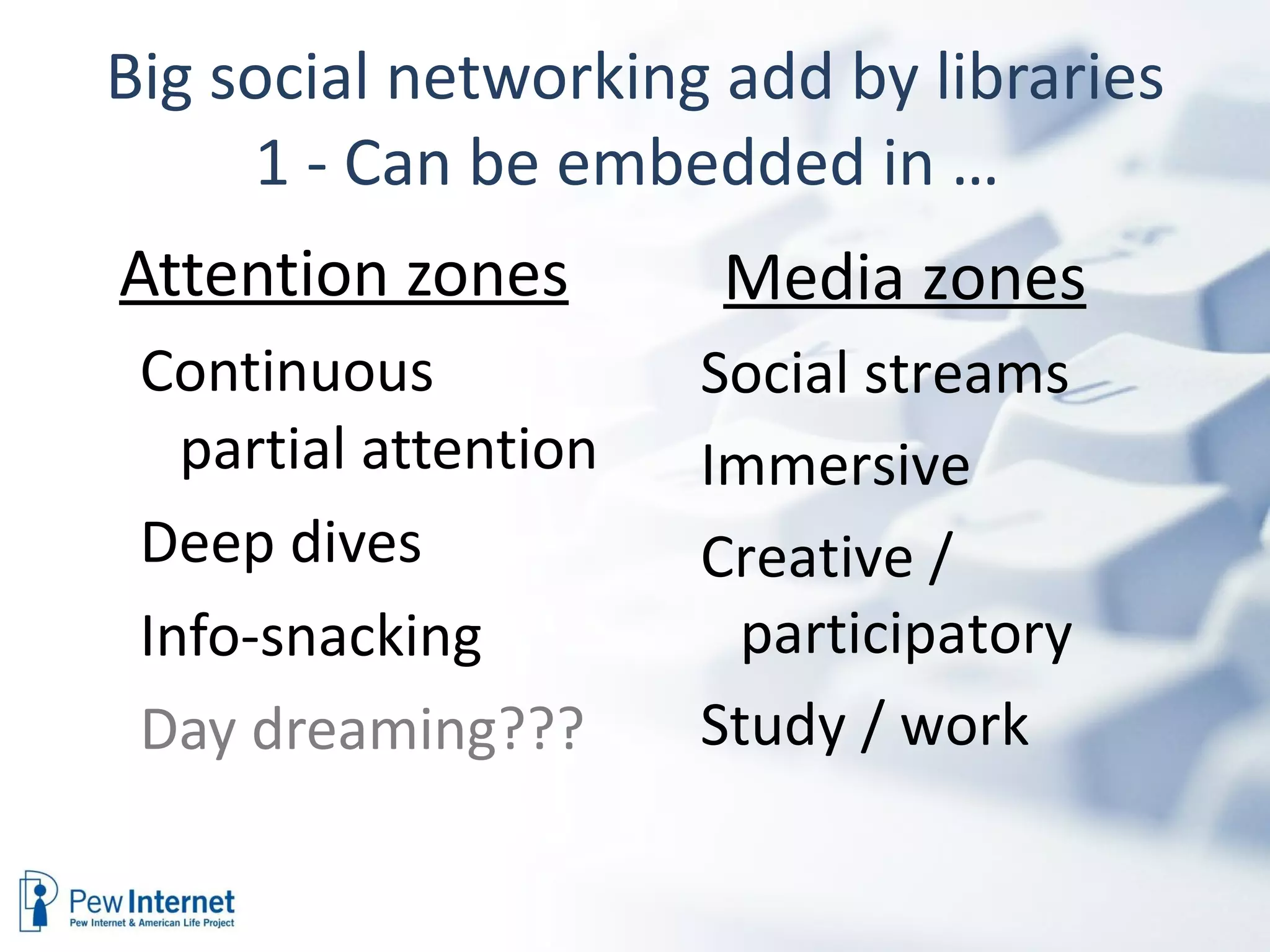 Big social networking add by libraries
1 - Can be embedded in …

Attention zones

Continuous partial attention

Deep dives

Info-snacking

Day dreaming???

Media zones

Social streams

Immersive

Creative / participatory

Study / work

Pew Internet
Pew Internet & American Life Project